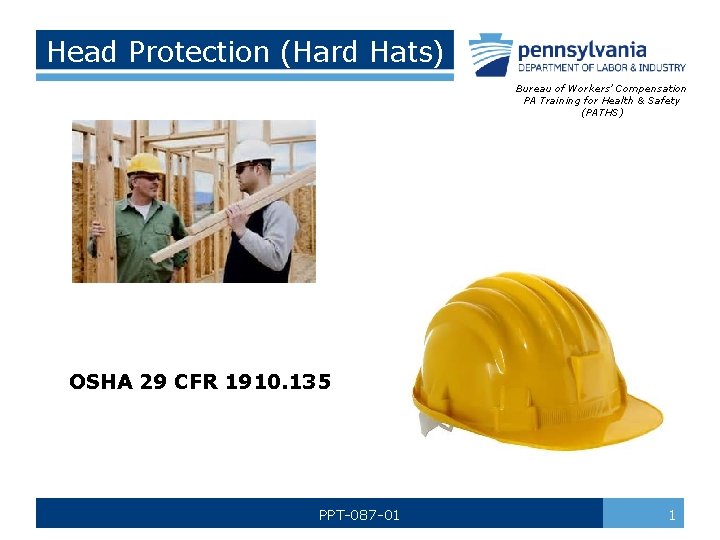 Head Protection (Hard Hats)

pennsylvania
DEPARTMENT OF LABOR & INDUSTRY

Bureau of Workers' Compensation
PA Training for Health & Safety
(PATHS)

OSHA 29 CFR 1910.135

PPT-087-01

1